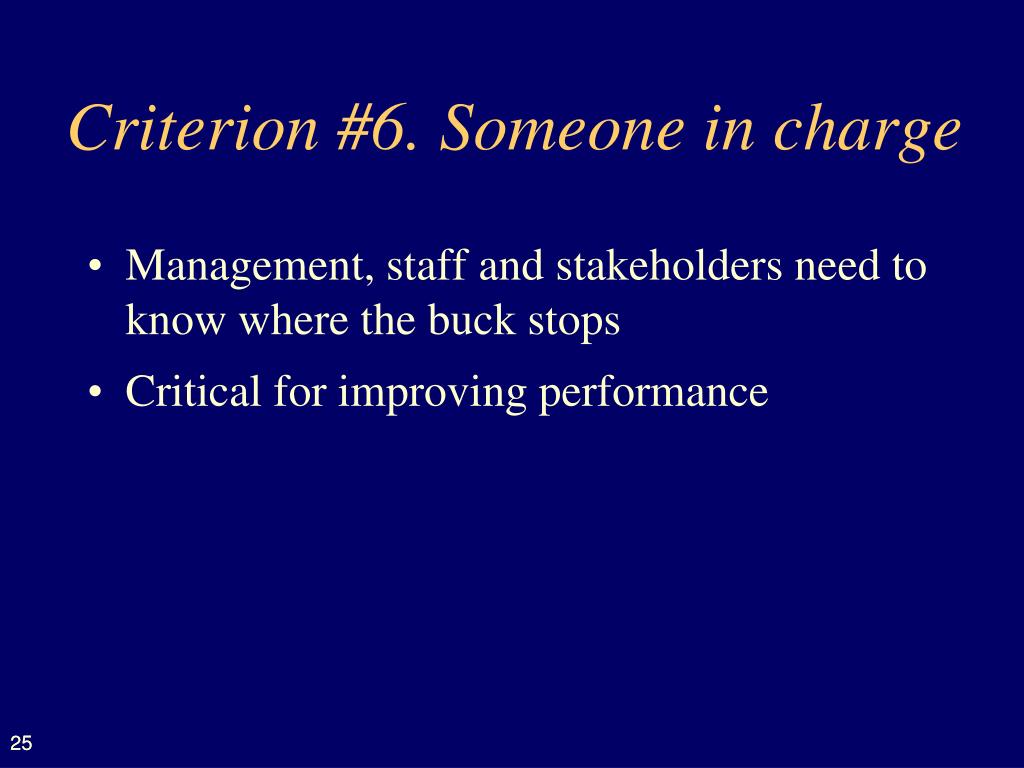 Criterion #6. Someone in charge

• Management, staff and stakeholders need to know where the buck stops

• Critical for improving performance

25